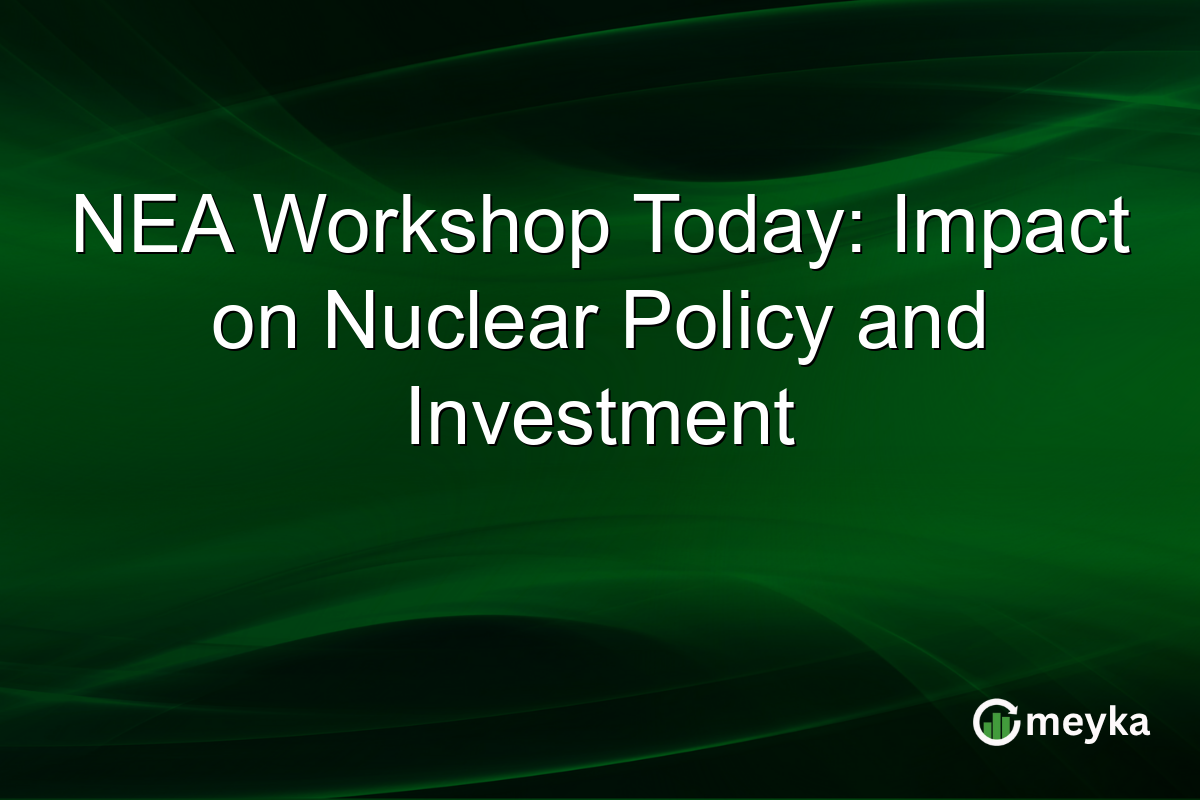 NEA Workshop Today: Impact on Nuclear Policy and Investment

meyka